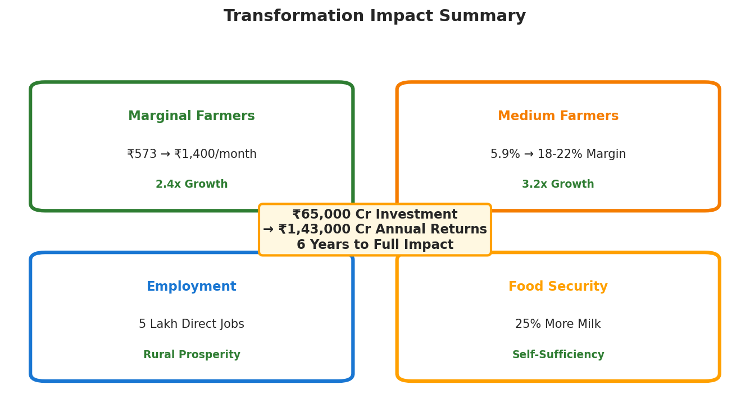 Transformation Impact Summary

Marginal Farmers

₹573 → ₹1,400/month

2.4x Growth

Medium Farmers

5.9% → 18-22% Margin

3.2x Growth

₹65,000 Cr Investment
→ ₹1,43,000 Cr Annual Returns
6 Years to Full Impact

Employment

5 Lakh Direct Jobs

Rural Prosperity

Food Security

25% More Milk

Self-Sufficiency